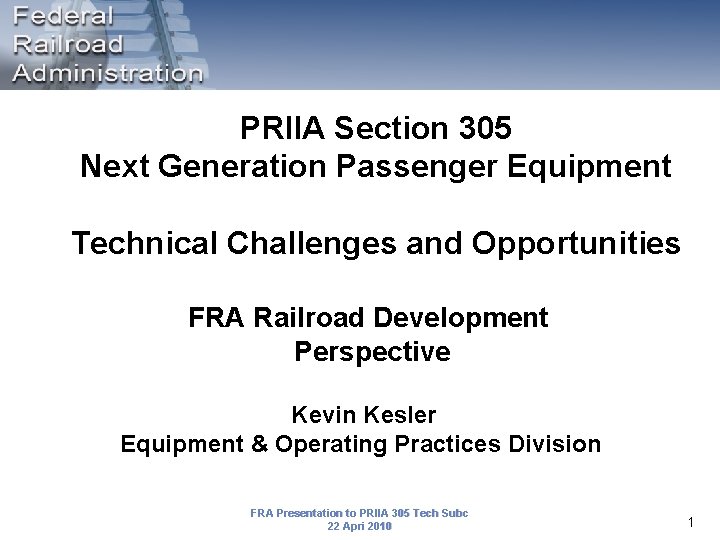 Federal
Railroad
Administration

PRIIA Section 305
Next Generation Passenger Equipment

Technical Challenges and Opportunities

FRA Railroad Development
Perspective

Kevin Kesler
Equipment & Operating Practices Division

FRA Presentation to PRIIA 305 Tech Subc
22 Apri 2010

1